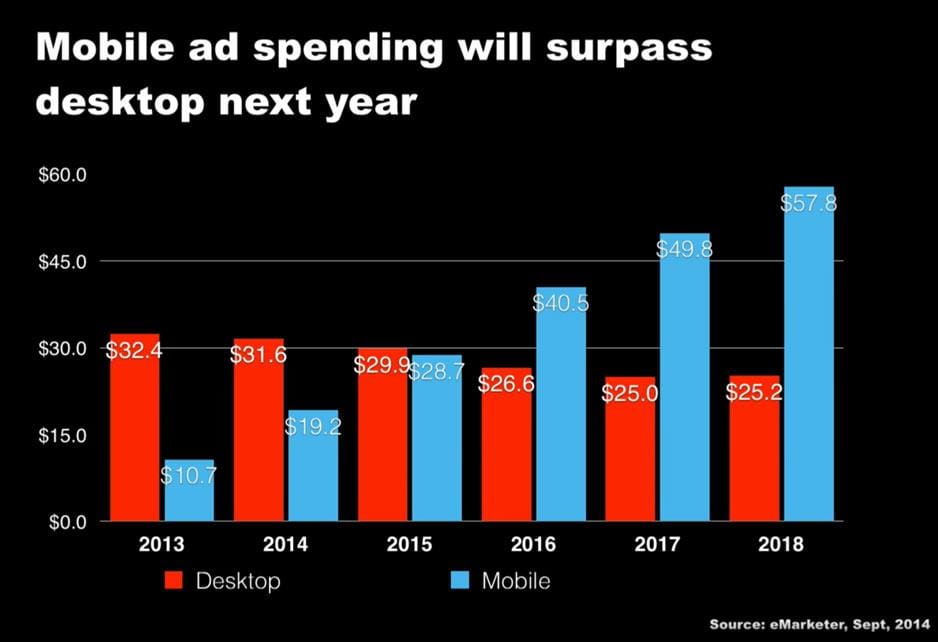 Mobile ad spending will surpass desktop next year

$60.0
$45.0
$30.0
$15.0
$0.0

$32.4
$10.7
$31.6
$19.2
$29.9
$28.7
$26.6
$40.5
$25.0
$49.8
$25.2
$57.8

2013
2014
2015
2016
2017
2018

Desktop
Mobile

Source: eMarketer, Sept, 2014